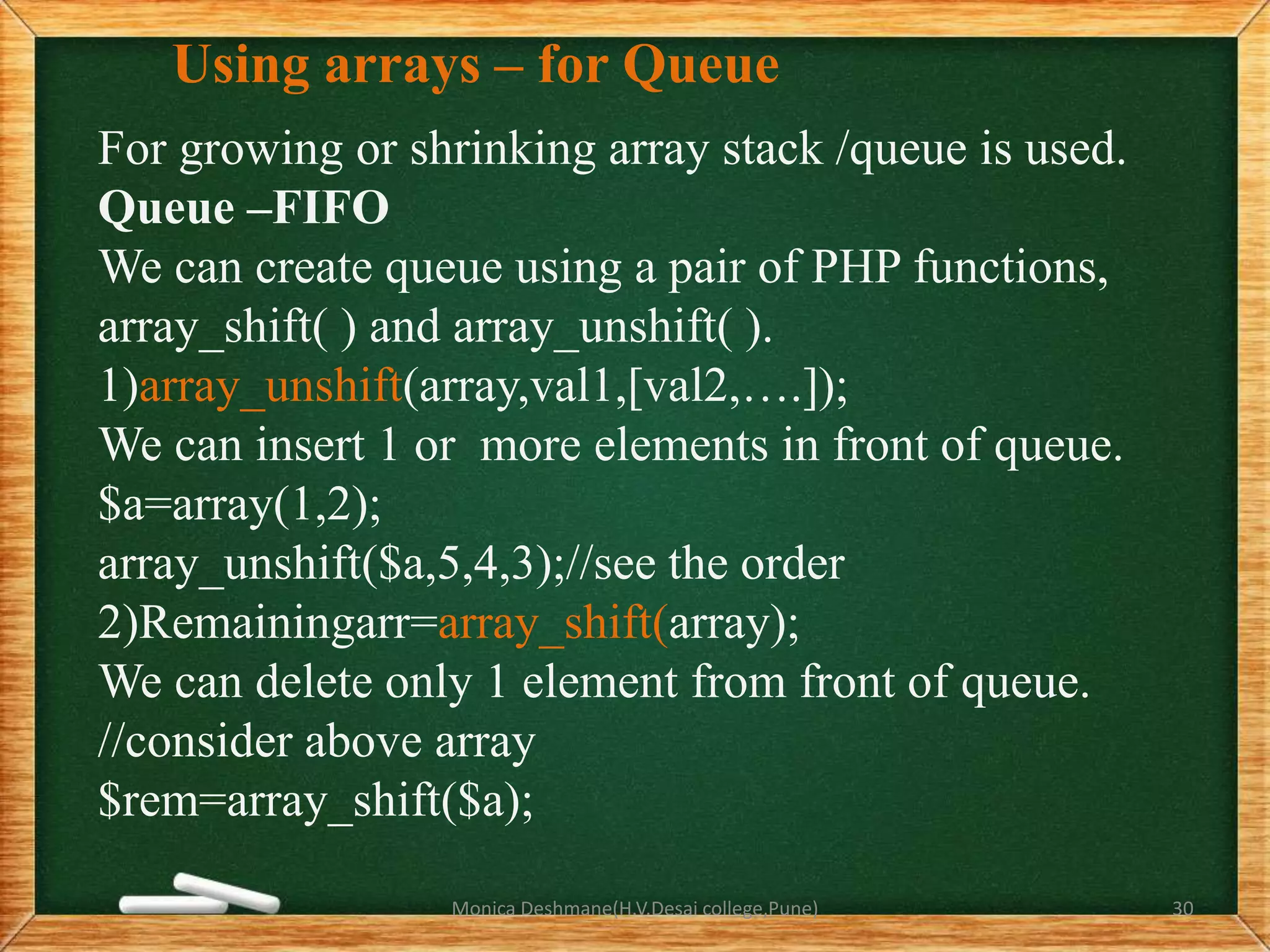 Using arrays – for Queue

For growing or shrinking array stack /queue is used.
Queue –FIFO
We can create queue using a pair of PHP functions, array_shift( ) and array_unshift( ).
1)array_unshift(array,val1,[val2,….]);
We can insert 1 or more elements in front of queue.
$a=array(1,2);
array_unshift($a,5,4,3);//see the order
2)Remainingarr=array_shift(array);
We can delete only 1 element from front of queue.
//consider above array
$rem=array_shift($a);

Monica Deshmane(H.V.Desai college,Pune)

30